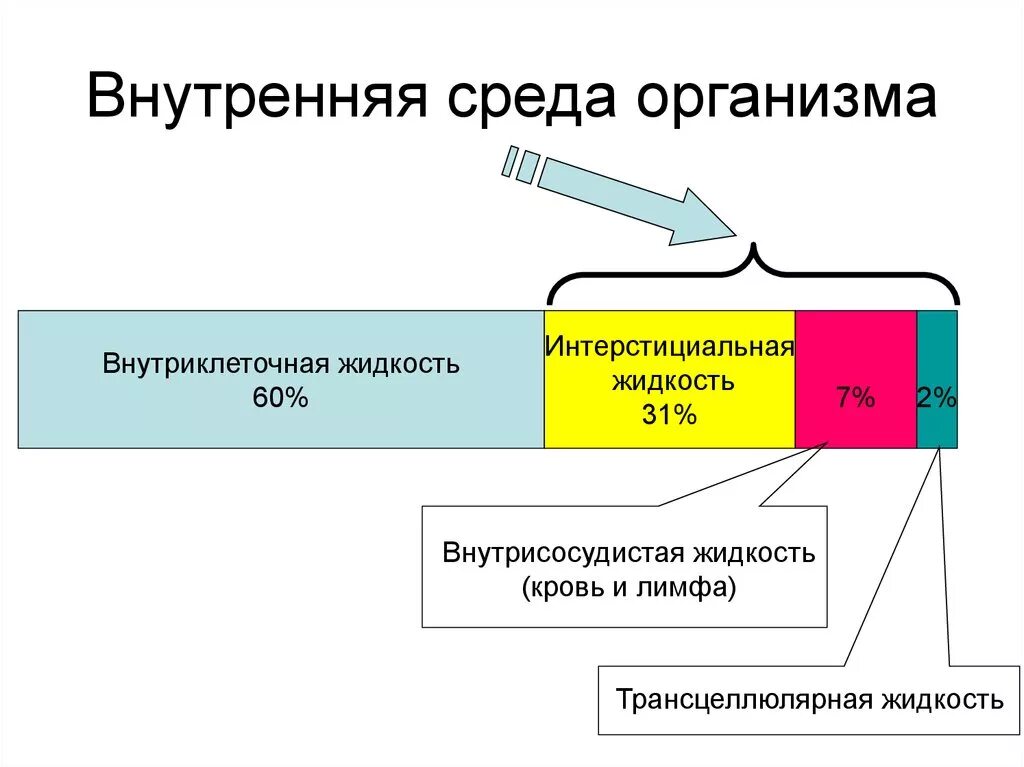 Внутренняя среда организма

Внутриклеточная жидкость
60%

Интерстициальная жидкость
31%

7%

2%

Внутрисосудистая жидкость
(кровь и лимфа)

Трансцеллюлярная жидкость